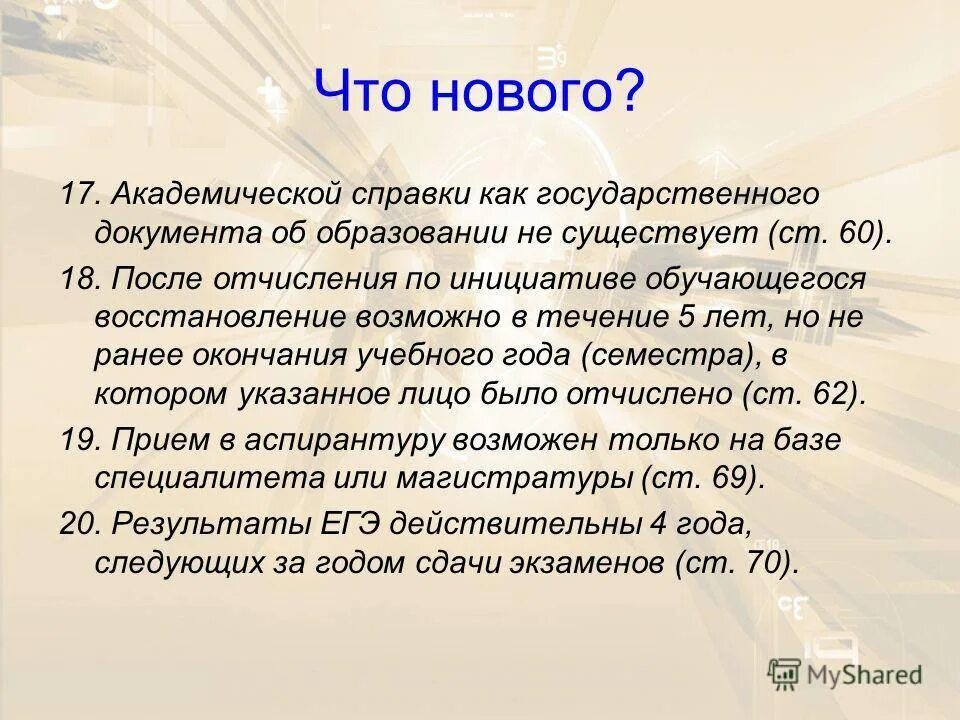 Что нового?

17. Академической справки как государственного документа об образовании не существует (ст. 60).

18. После отчисления по инициативе обучающегося восстановление возможно в течение 5 лет, но не ранее окончания учебного года (семестра), в котором указанное лицо было отчислено (ст. 62).

19. Прием в аспирантуру возможен только на базе специалитета или магистратуры (ст. 69).

20. Результаты ЕГЭ действительны 4 года, следующих за годом сдачи экзаменов (ст. 70).

MyShared